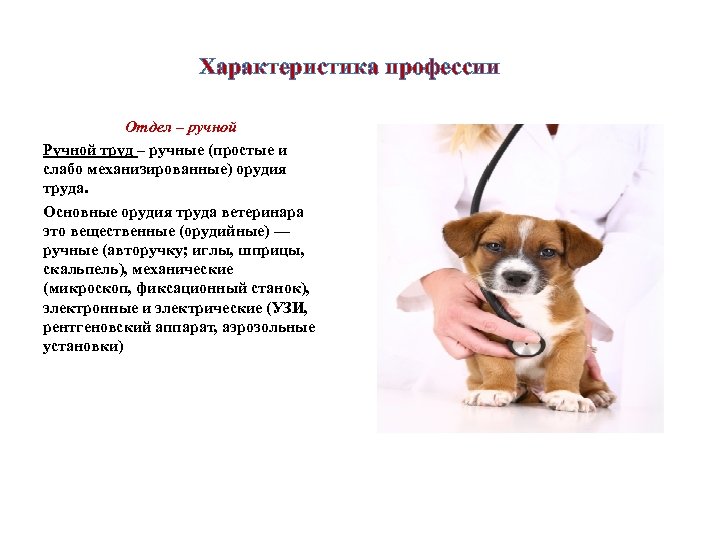 Характеристика профессии

Отдел – ручной

Ручной труд – ручные (простые и слабо механизированные) орудия труда.

Основные орудия труда ветеринара это вещественные (орудийные) — ручные (авторучку; иглы, шприцы, скальпель), механические (микроскоп, фиксационный станок), электронные и электрические (УЗИ, рентгеновский аппарат, аэрозольные установки)